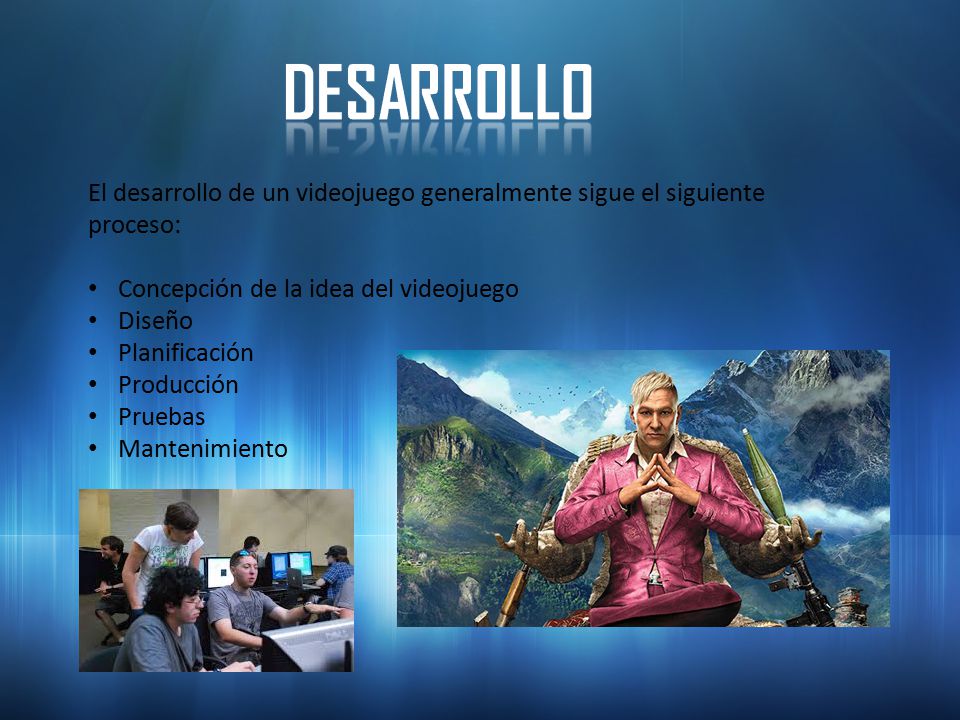 DESARROLLO

El desarrollo de un videojuego generalmente sigue el siguiente proceso:

• Concepción de la idea del videojuego
• Diseño
• Planificación
• Producción
• Pruebas
• Mantenimiento